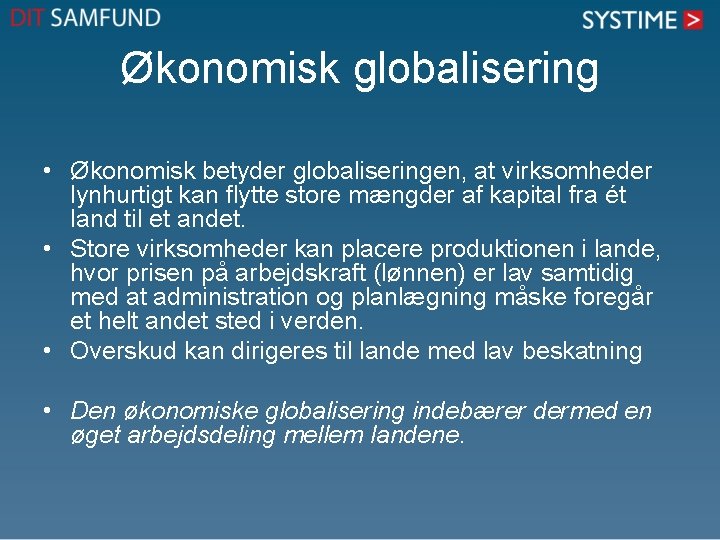 DIT SAMFUND

SYSTIME >

Økonomisk globalisering

• Økonomisk betyder globaliseringen, at virksomheder lynhurtigt kan flytte store mængder af kapital fra ét land til et andet.
• Store virksomheder kan placere produktionen i lande, hvor prisen på arbejdskraft (lønnen) er lav samtidig med at administration og planlægning måske foregår et helt andet sted i verden.
• Overskud kan dirigeres til lande med lav beskatning

• Den økonomiske globalisering indebærer dermed en øget arbejdsdeling mellem landene.